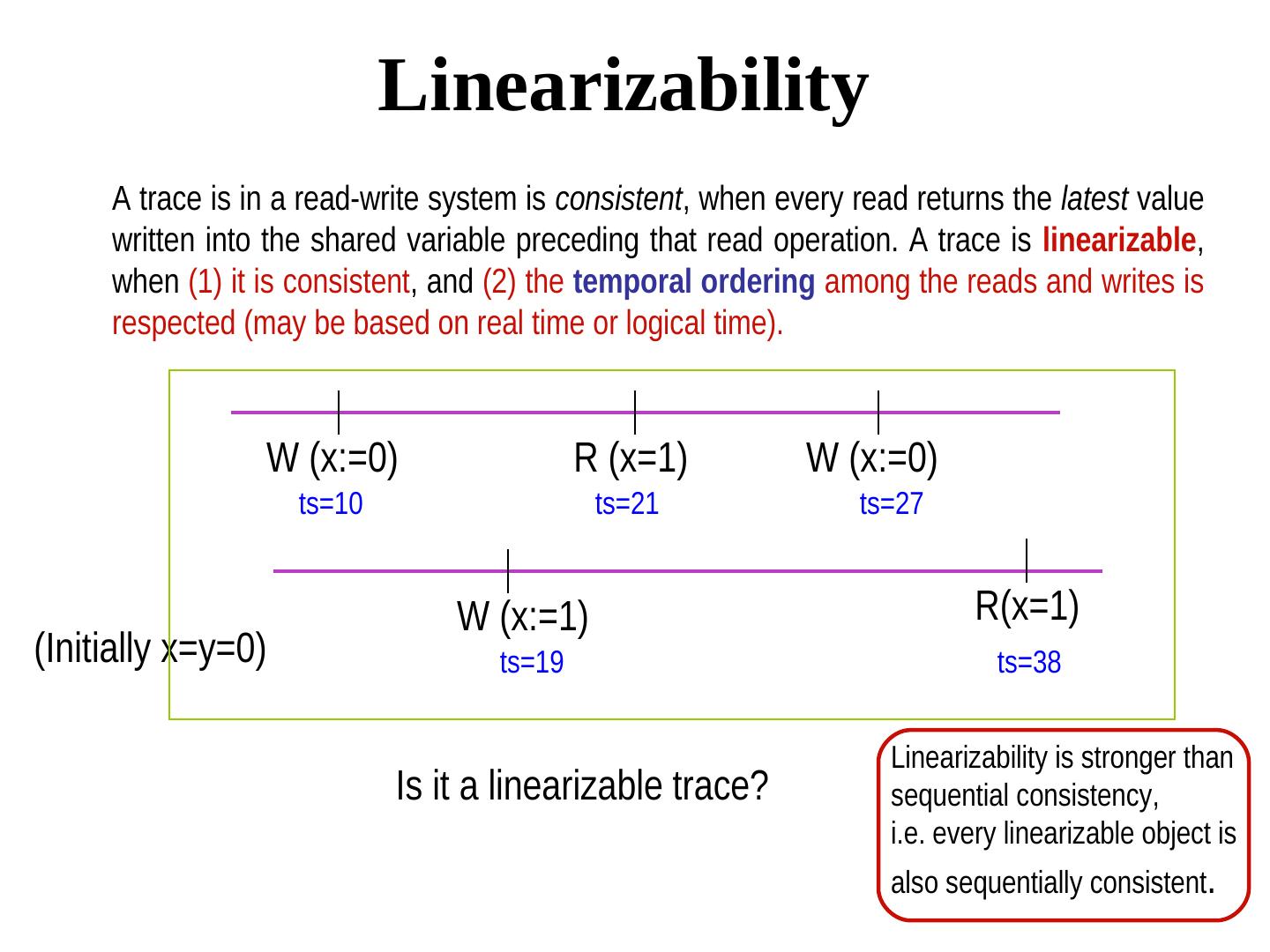 Linearizability

A trace is in a read-write system is consistent, when every read returns the latest value written into the shared variable preceding that read operation. A trace is linearizable, when (1) it is consistent, and (2) the temporal ordering among the reads and writes is respected (may be based on real time or logical time).

W (x:=0)
ts=10

R (x=1)
ts=21

W (x:=0)
ts=27

W (x:=1)
ts=19

R(x=1)
ts=38

(Initially x=y=0)

Is it a linearizable trace?

Linearizability is stronger than sequential consistency, i.e. every linearizable object is also sequentially consistent.